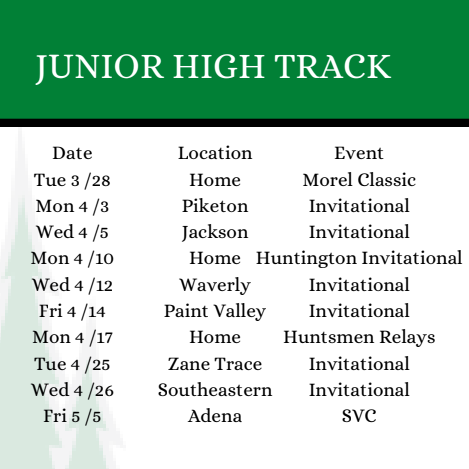 JUNIOR HIGH TRACK

| Date | Location | Event |
|---|---|---|
| Tue 3 /28 | Home | Morel Classic |
| Mon 4 /3 | Piketon | Invitational |
| Wed 4 /5 | Jackson | Invitational |
| Mon 4 /10 | Home | Huntington Invitational |
| Wed 4 /12 | Waverly | Invitational |
| Fri 4 /14 | Paint Valley | Invitational |
| Mon 4 /17 | Home | Huntsmen Relays |
| Tue 4 /25 | Zane Trace | Invitational |
| Wed 4 /26 | Southeastern | Invitational |
| Fri 5 /5 | Adena | SVC |